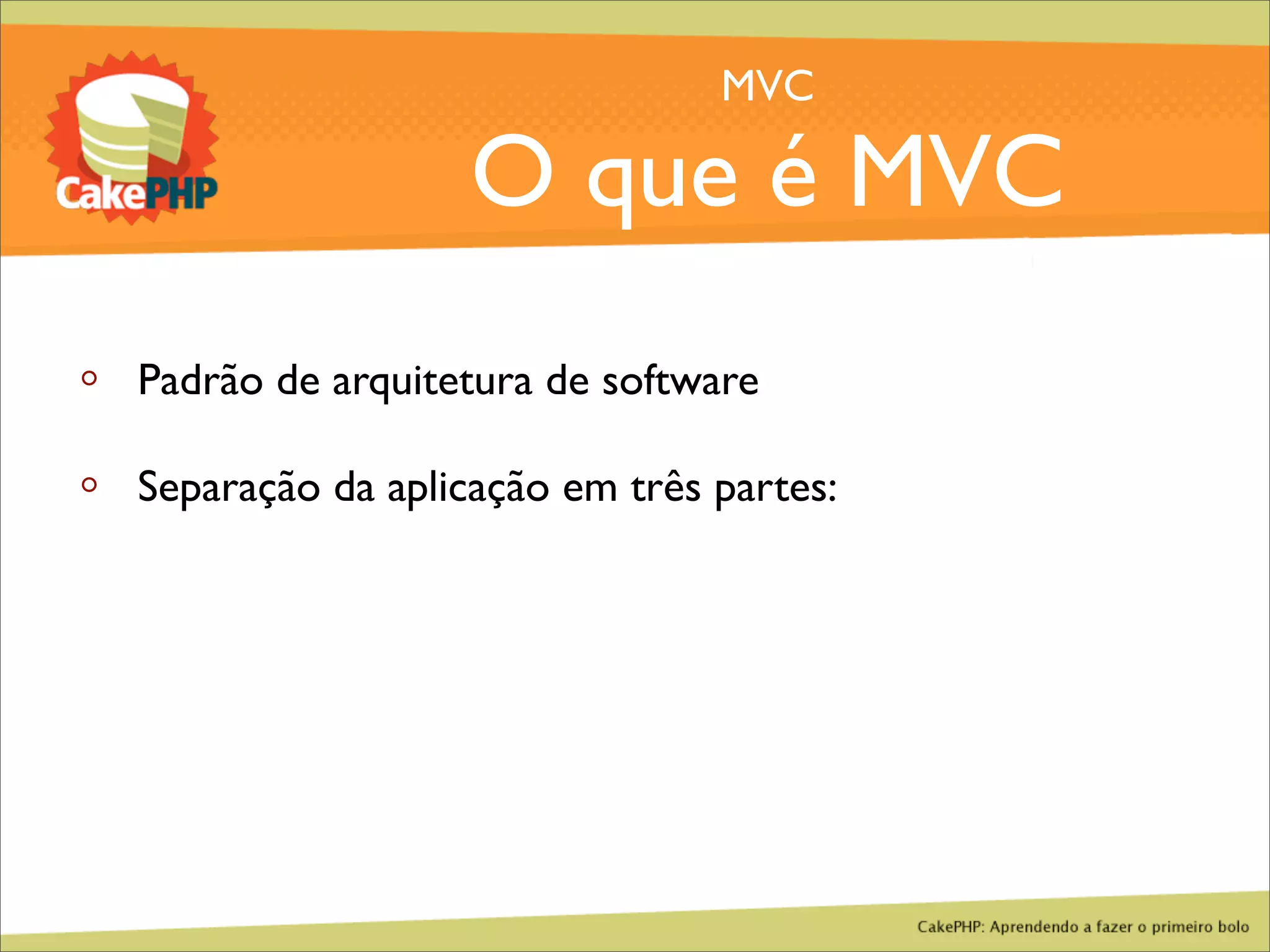 CakePHP

MVC

O que é MVC

◦ Padrão de arquitetura de software

◦ Separação da aplicação em três partes:

CakePHP: Aprendendo a fazer o primeiro bolo